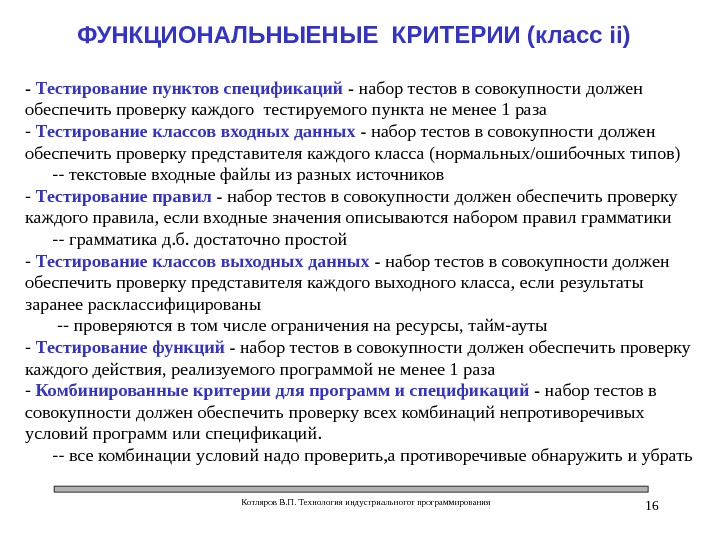 ФУНКЦИОНАЛЬНЫЕНЫЕ КРИТЕРИИ (класс ii)

- Тестирование пунктов спецификаций - набор тестов в совокупности должен обеспечить проверку каждого тестируемого пункта не менее 1 раза
- Тестирование классов входных данных - набор тестов в совокупности должен обеспечить проверку представителя каждого класса (нормальных/ошибочных типов)
-- текстовые входные файлы из разных источников
- Тестирование правил - набор тестов в совокупности должен обеспечить проверку каждого правила, если входные значения описываются набором правил грамматики
-- грамматика д.б. достаточно простой
- Тестирование классов выходных данных - набор тестов в совокупности должен обеспечить проверку представителя каждого выходного класса, если результаты заранее расклассифицированы
-- проверяются в том числе ограничения на ресурсы, тайм-ауты
- Тестирование функций - набор тестов в совокупности должен обеспечить проверку каждого действия, реализуемого программой не менее 1 раза
- Комбинированные критерии для программ и спецификаций - набор тестов в совокупности должен обеспечить проверку всех комбинаций непротиворечивых условий программ или спецификаций.
-- все комбинации условий надо проверить,а противоречивые обнаружить и убрать

Котляров В.П. Технология индустриальногот программирования

16